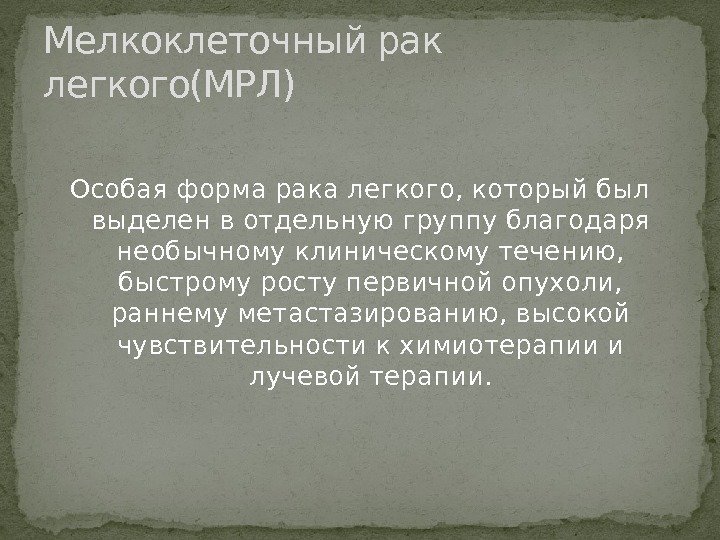 Мелкоклеточный рак легкого(МРЛ)

Особая форма рака легкого, который был выделен в отдельную группу благодаря необычному клиническому течению, быстрому росту первичной опухоли, раннему метастазированию, высокой чувствительности к химиотерапии и лучевой терапии.